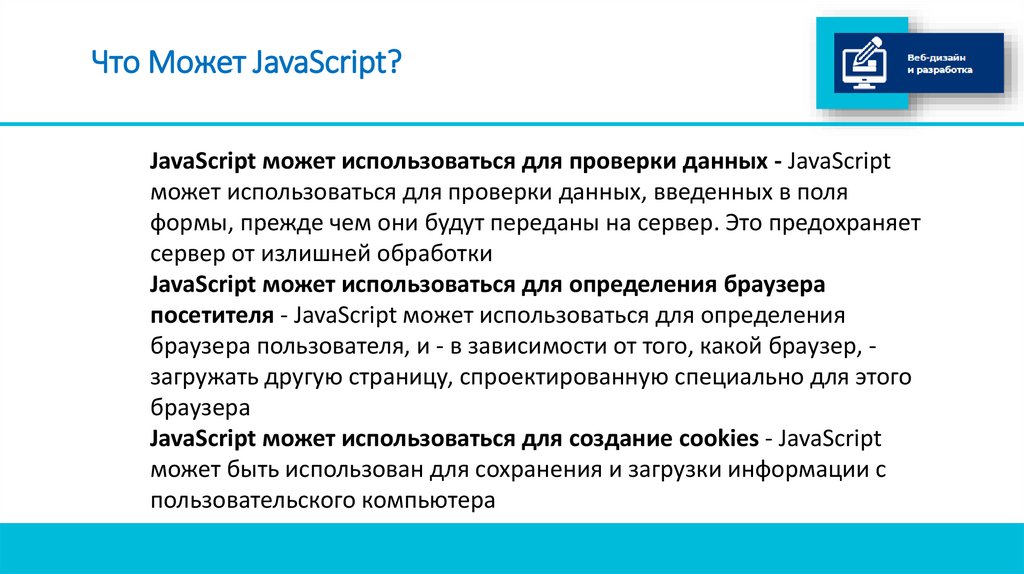 Что Может JavaScript?

Веб-дизайн и разработка

JavaScript может использоваться для проверки данных - JavaScript может использоваться для проверки данных, введенных в поля формы, прежде чем они будут переданы на сервер. Это предохраняет сервер от излишней обработки

JavaScript может использоваться для определения браузера посетителя - JavaScript может использоваться для определения браузера пользователя, и - в зависимости от того, какой браузер, - загружать другую страницу, спроектированную специально для этого браузера

JavaScript может использоваться для создание cookies - JavaScript может быть использован для сохранения и загрузки информации с пользовательского компьютера